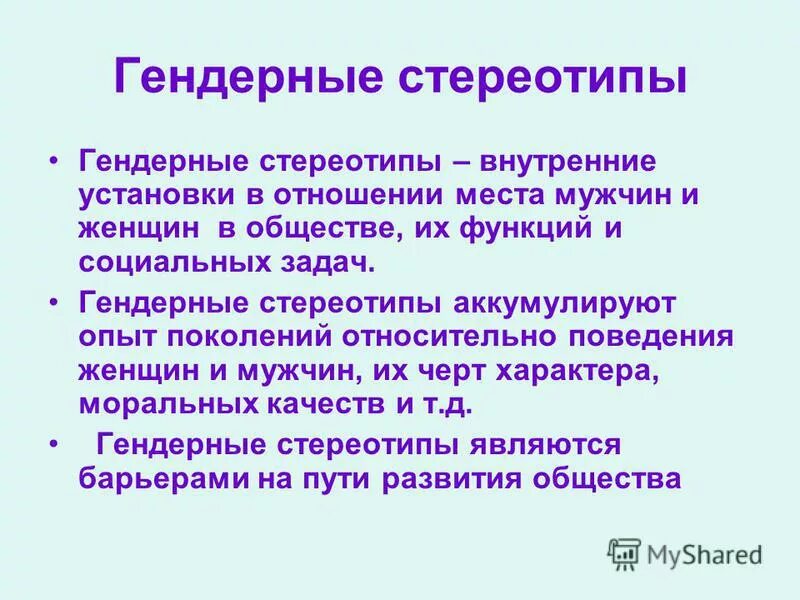 Гендерные стереотипы

• Гендерные стереотипы – внутренние установки в отношении места мужчин и женщин в обществе, их функций и социальных задач.

• Гендерные стереотипы аккумулируют опыт поколений относительно поведения женщин и мужчин, их черт характера, моральных качеств и т.д.

• Гендерные стереотипы являются барьерами на пути развития общества

MyShared